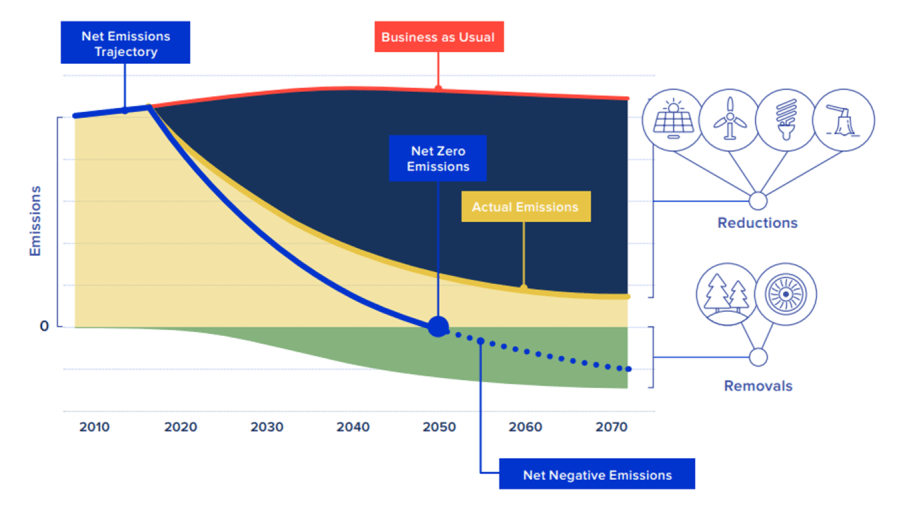 Net Emissions Trajectory

Business as Usual

Net Zero Emissions

Actual Emissions

Emissions

0

Reductions

Removals

2010
2020
2030
2040
2050
2060
2070

Net Negative Emissions